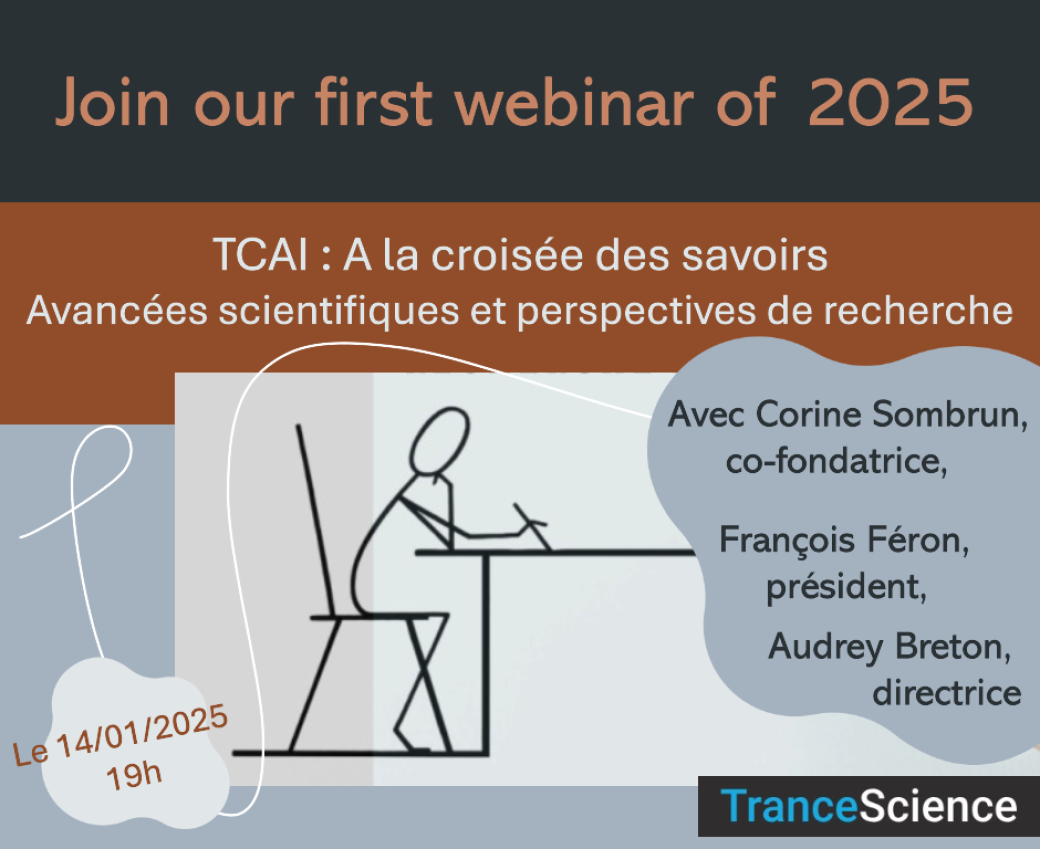 Join our first webinar of 2025

TCAI : A la croisée des savoirs
Avancées scientifiques et perspectives de recherche

Avec Corine Sombrun, co-fondatrice,

François Féron, président,

Audrey Breton, directrice

Le 14/01/2025
19h

TranceScience